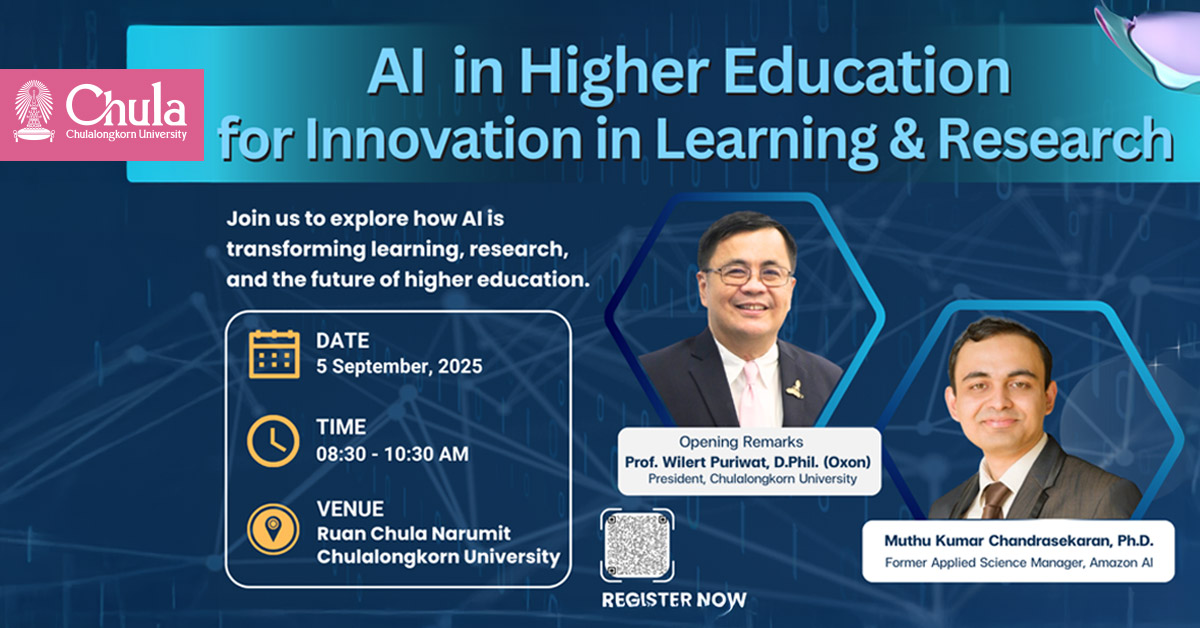 Chula
Chulalongkorn University

AI in Higher Education for Innovation in Learning & Research

Join us to explore how AI is transforming learning, research, and the future of higher education.

DATE
5 September, 2025

TIME
08:30 - 10:30 AM

VENUE
Ruan Chula Narumit
Chulalongkorn University

Opening Remarks
Prof. Wilert Puriwat, D.Phil. (Oxon)
President, Chulalongkorn University

Muthu Kumar Chandrasekaran, Ph.D.
Former Applied Science Manager, Amazon AI

REGISTER NOW